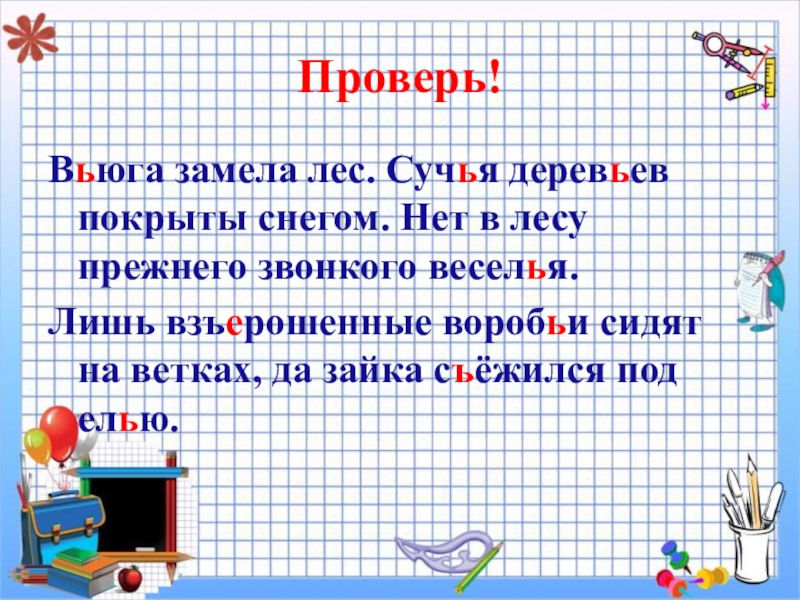 Проверь!

Вьюга замела лес. Сучья деревьев покрыты снегом. Нет в лесу прежнего звонкого веселья.

Лишь взъерошенные воробьи сидят на ветках, да зайка съёжился под елью.